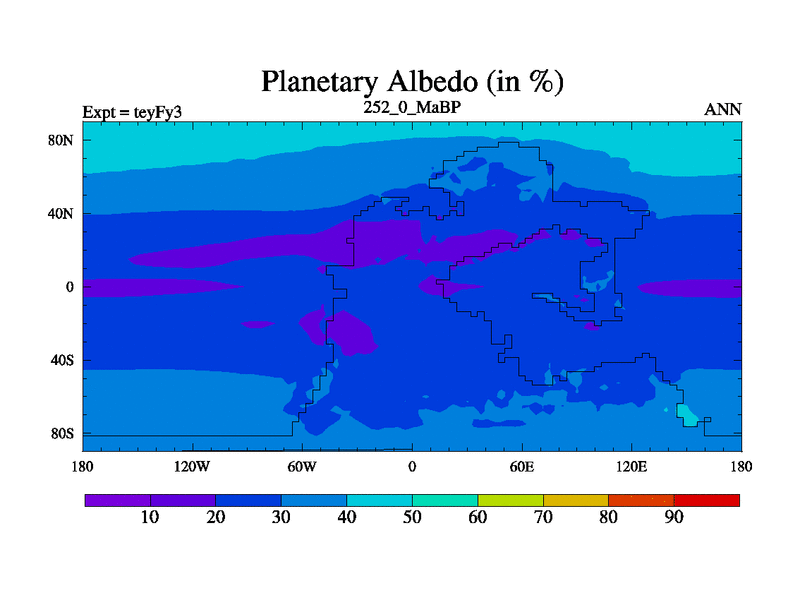 Planetary Albedo (in %)

Expt = teyFy3

252_0_MaBP

ANN

80N

40N

0

40S

80S

180

120W

60W

0

60E

120E

180

10

20

30

40

50

60

70

80

90